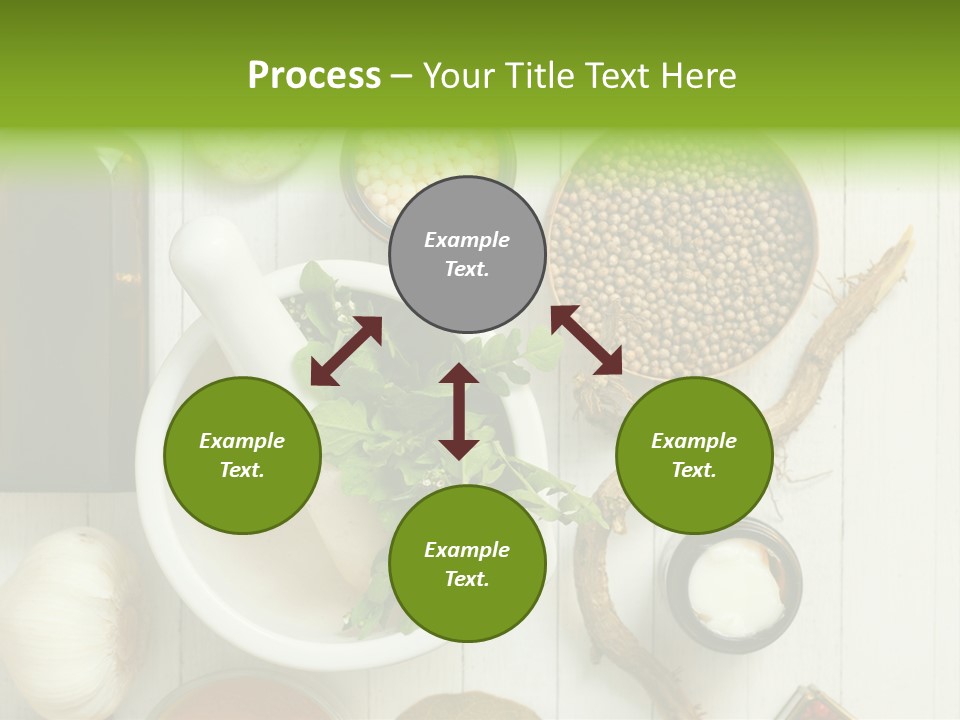 Process – Your Title Text Here

Example Text.

Example Text.

Example Text.

Example Text.